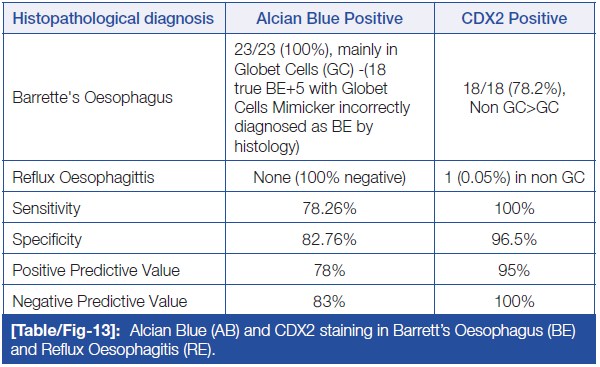 | Histopathological diagnosis | Alcian Blue Positive | CDX2 Positive |
|---|---|---|
| Barrette's Oesophagus | 23/23 (100%), mainly in Globet Cells (GC) -(18 true BE+5 with Globet Cells Mimicker incorrectly diagnosed as BE by histology) | 18/18 (78.2%), Non GC>GC |
| Reflux Oesophagittis | None (100% negative) | 1 (0.05%) in non GC |
| Sensitivity | 78.26% | 100% |
| Specificity | 82.76% | 96.5% |
| Positive Predictive Value | 78% | 95% |
| Negative Predictive Value | 83% | 100% |

[Table/Fig-13]: Alcian Blue (AB) and CDX2 staining in Barrett's Oesophagus (BE) and Reflux Oesophagitis (RE).